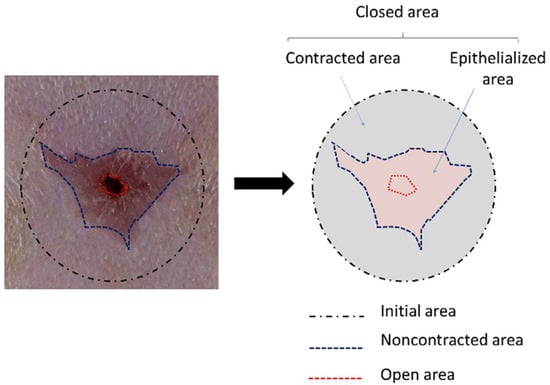 Closed area

Contracted area

Epithelialized area

Initial area

Noncontracted area

Open area